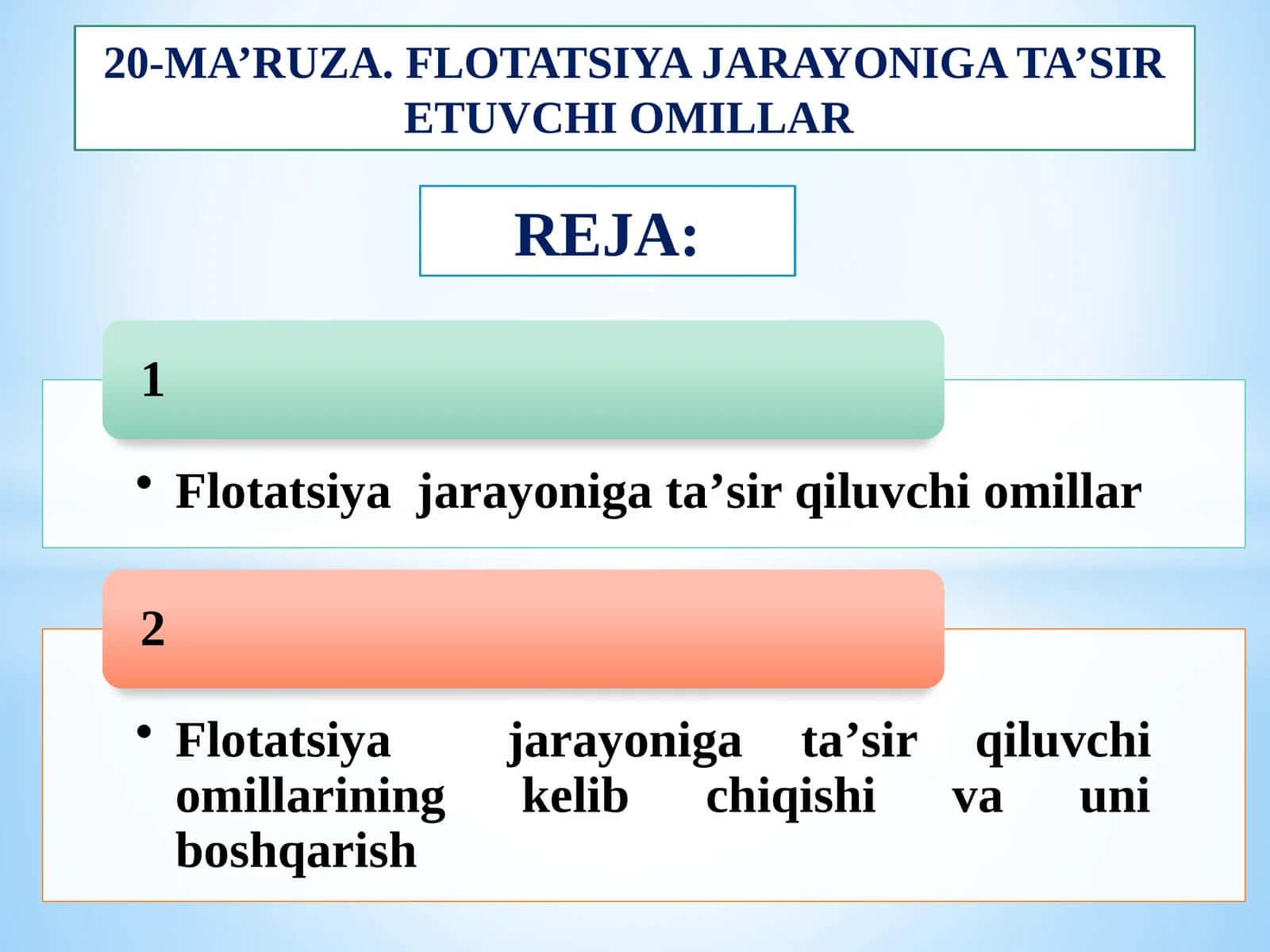 20-MA’RUZA. FLOTATSIYA JARAYONIGA TA’SIR ETUVCHI OMILLAR

REJA:

1

• Flotatsiya jarayoniga ta’sir qiluvchi omillar

2

• Flotatsiya jarayoniga ta’sir qiluvchi omillarining kelib chiqishi va uni boshqarish